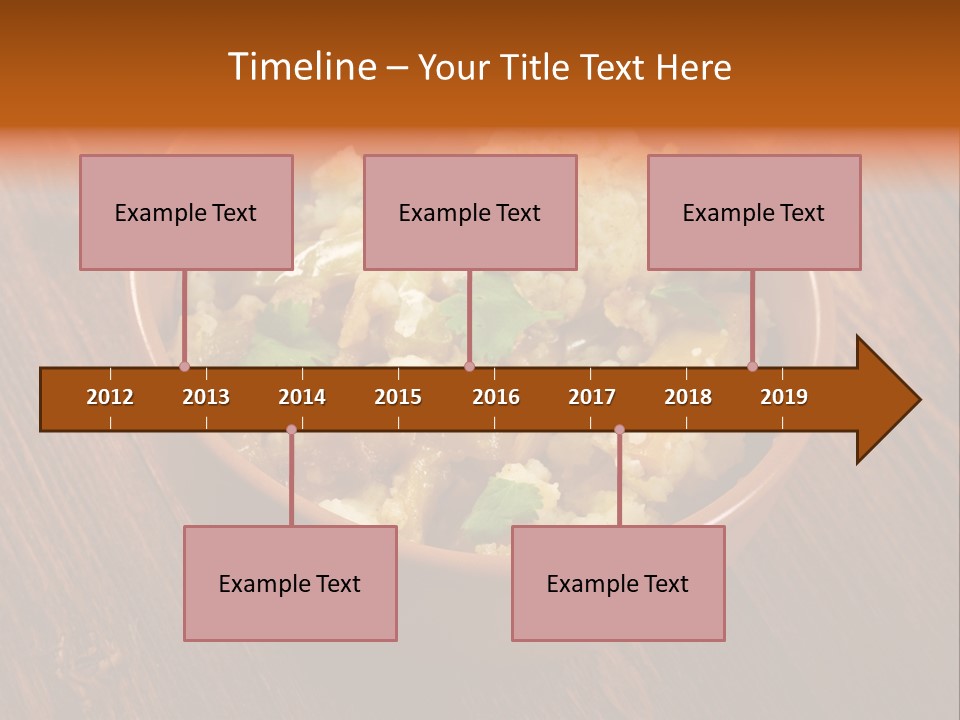 Timeline – Your Title Text Here

Example Text

Example Text

Example Text

2012 2013 2014 2015 2016 2017 2018 2019

Example Text

Example Text